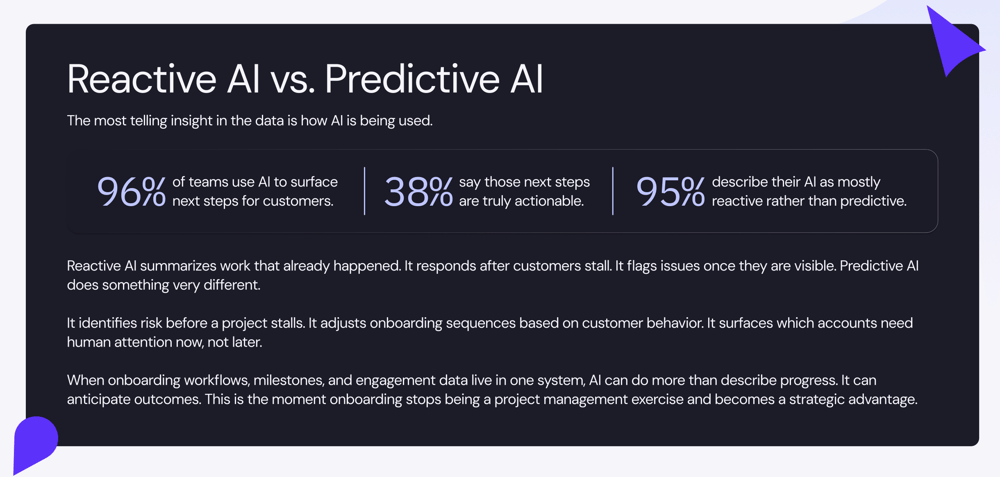 Reactive AI vs. Predictive AI

The most telling insight in the data is how AI is being used.

96% of teams use AI to surface next steps for customers.

38% say those next steps are truly actionable.

95% describe their AI as mostly reactive rather than predictive.

Reactive AI summarizes work that already happened. It responds after customers stall. It flags issues once they are visible. Predictive AI does something very different.

It identifies risk before a project stalls. It adjusts onboarding sequences based on customer behavior. It surfaces which accounts need human attention now, not later.

When onboarding workflows, milestones, and engagement data live in one system, AI can do more than describe progress. It can anticipate outcomes. This is the moment onboarding stops being a project management exercise and becomes a strategic advantage.